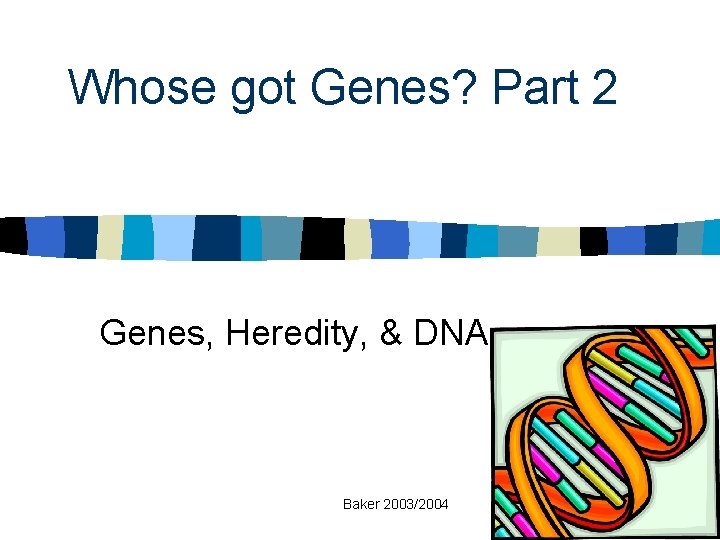 Whose got Genes? Part 2

Genes, Heredity, & DNA

Baker 2003/2004